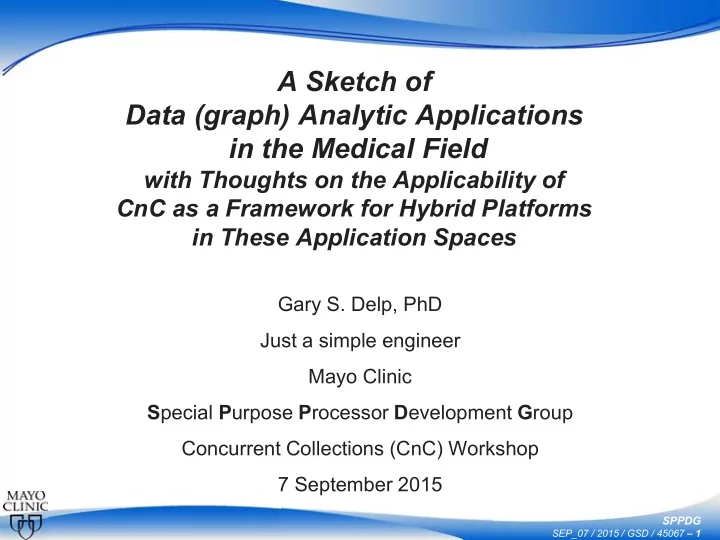 A Sketch of Data (graph) Analytic Applications in the Medical Field
with Thoughts on the Applicability of CnC as a Framework for Hybrid Platforms in These Application Spaces

Gary S. Delp, PhD

Just a simple engineer

Mayo Clinic

Special Purpose Processor Development Group

Concurrent Collections (CnC) Workshop

7 September 2015

MAYO CLINIC

SPPDG
SEP_07 / 2015 / GSD / 45067 – 1